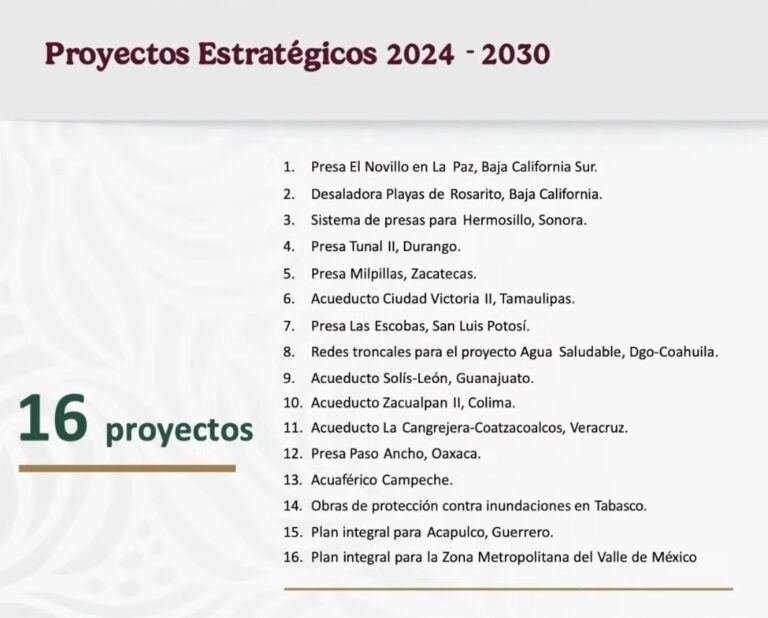 Proyectos Estratégicos 2024 - 2030

16 proyectos

1. Presa El Novillo en La Paz, Baja California Sur.
2. Desaladora Playas de Rosarito, Baja California.
3. Sistema de presas para Hermosillo, Sonora.
4. Presa Tunal II, Durango.
5. Presa Milpillas, Zacatecas.
6. Acueducto Ciudad Victoria II, Tamaulipas.
7. Presa Las Escobas, San Luis Potosí.
8. Redes troncales para el proyecto Agua Saludable, Dgo-Coahuila.
9. Acueducto Solís-León, Guanajuato.
10. Acueducto Zacualpan II, Colima.
11. Acueducto La Cangrejera-Coatzacoalcos, Veracruz.
12. Presa Paso Ancho, Oaxaca.
13. Acuaférico Campeche.
14. Obras de protección contra inundaciones en Tabasco.
15. Plan integral para Acapulco, Guerrero.
16. Plan integral para la Zona Metropolitana del Valle de México